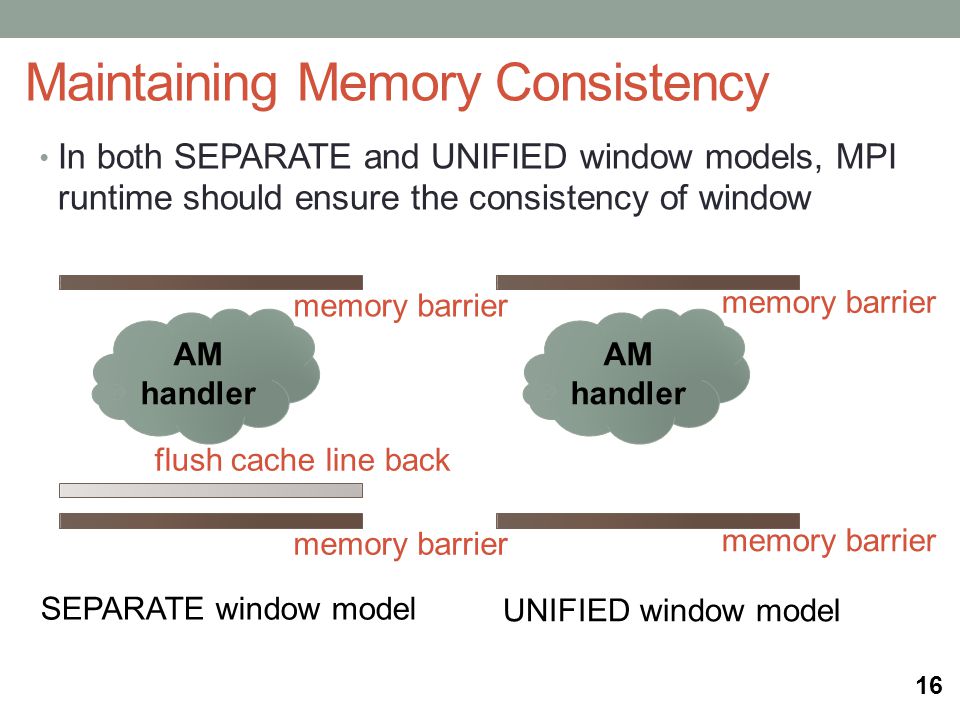 Maintaining Memory Consistency

• In both SEPARATE and UNIFIED window models, MPI runtime should ensure the consistency of window

memory barrier

AM handler

flush cache line back

memory barrier

SEPARATE window model

memory barrier

AM handler

memory barrier

UNIFIED window model

16